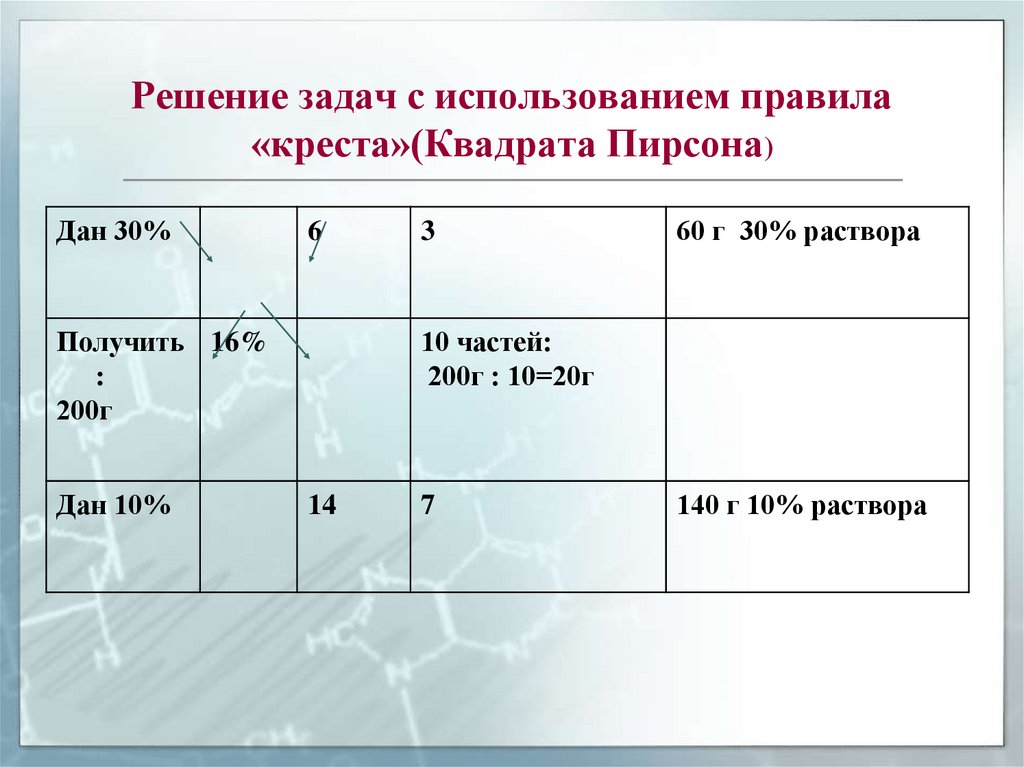 Решение задач с использованием правила «креста»(Квадрата Пирсона)

| Дан 30% |  | 6 | 3 | 60 г 30% раствора |
|---|---|---|---|---|
| Получить : 200г | 16% |  | 10 частей: 200г : 10=20г |  |
| Дан 10% |  | 14 | 7 | 140 г 10% раствора |